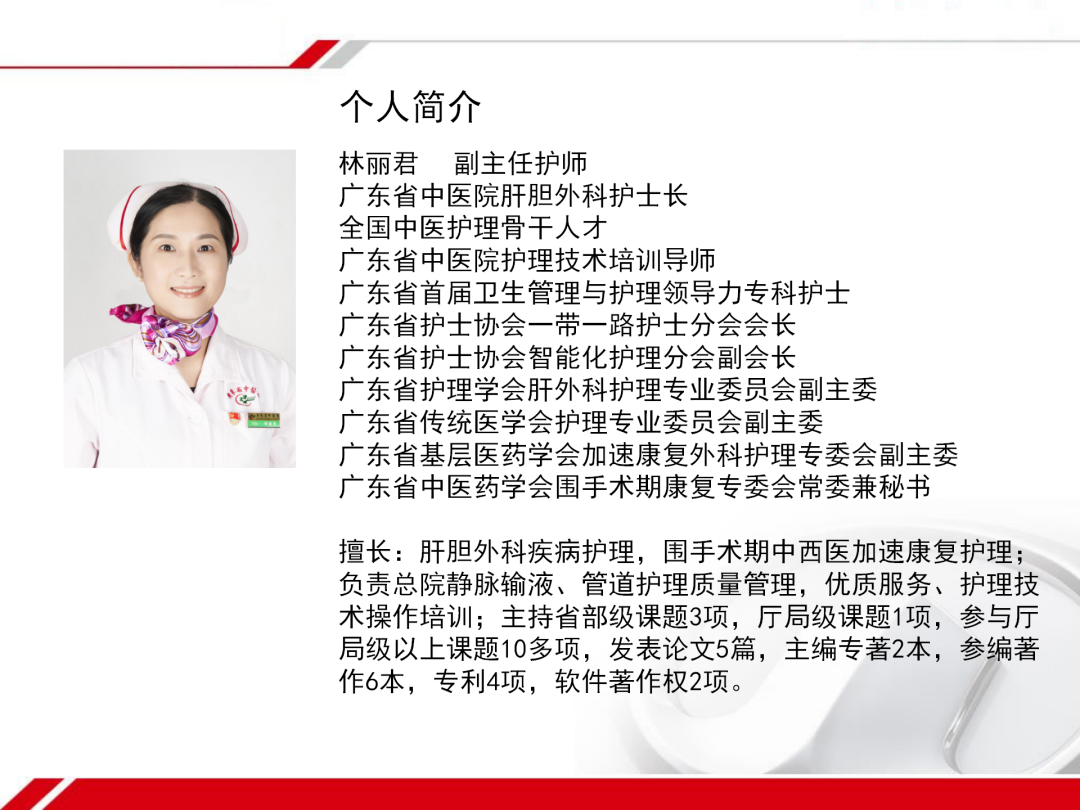 个人简介

林丽君　副主任护师
广东省中医院肝胆外科护士长
全国中医护理骨干人才
广东省中医院护理技术培训导师
广东省首届卫生管理与护理领导力专科护士
广东省护士协会一带一路护士分会会长
广东省护士协会智能化护理分会副会长
广东省护理学会肝外科护理专业委员会副主委
广东省传统医学会护理专业委员会副主委
广东省基层医药学会加速康复外科护理专委会副主委
广东省中医药学会围手术期康复专委会常委兼秘书

擅长：肝胆外科疾病护理，围手术期中西医加速康复护理；负责总院静脉输液、管道护理质量管理，优质服务、护理技术操作培训；主持省部级课题3项，厅局级课题1项，参与厅局级以上课题10多项，发表论文5篇，主编专著2本，参编著作6本，专利4项，软件著作权2项。